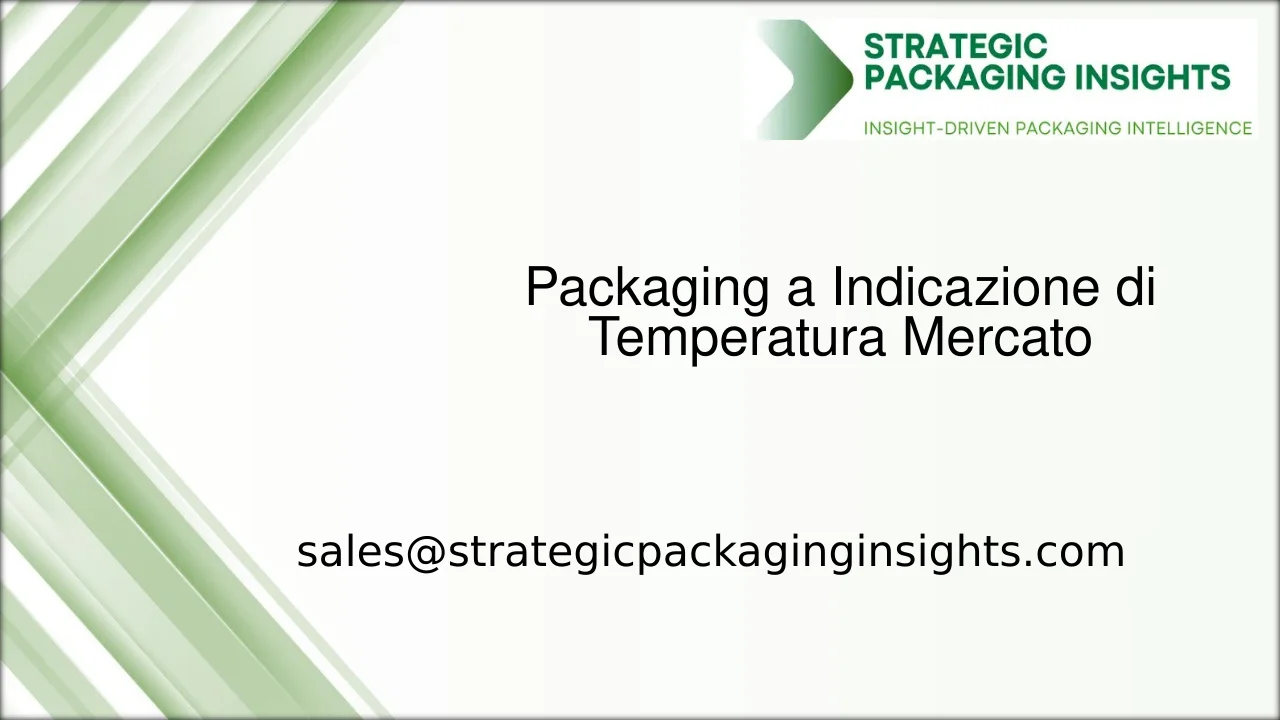 STRATEGIC PACKAGING INSIGHTS

INSIGHT-DRIVEN PACKAGING INTELLIGENCE

Packaging a Indicazione di Temperatura Mercato

sales@strategicpackaginginsights.com